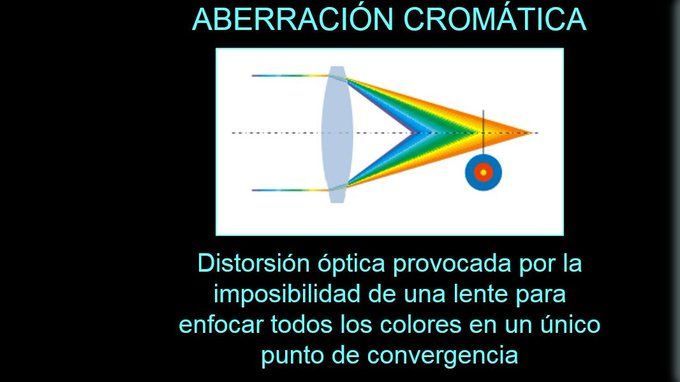 ABERRACIÓN CROMÁTICA

Distorsión óptica provocada por la imposibilidad de una lente para enfocar todos los colores en un único punto de convergencia